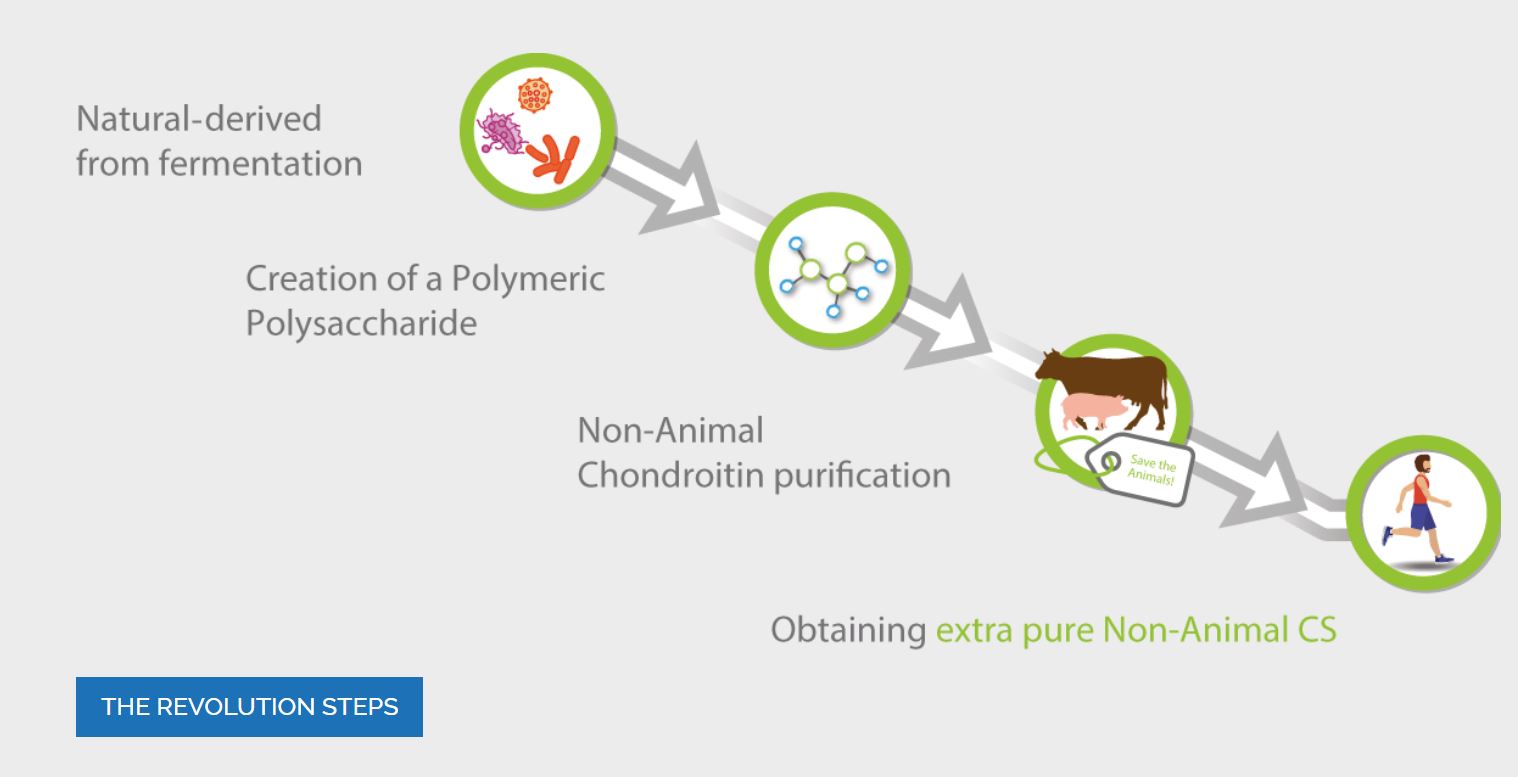 Natural-derived from fermentation

Creation of a Polymeric Polysaccharide

Non-Animal Chondroitin purification

Save the Animals!

Obtaining extra pure Non-Animal CS

THE REVOLUTION STEPS